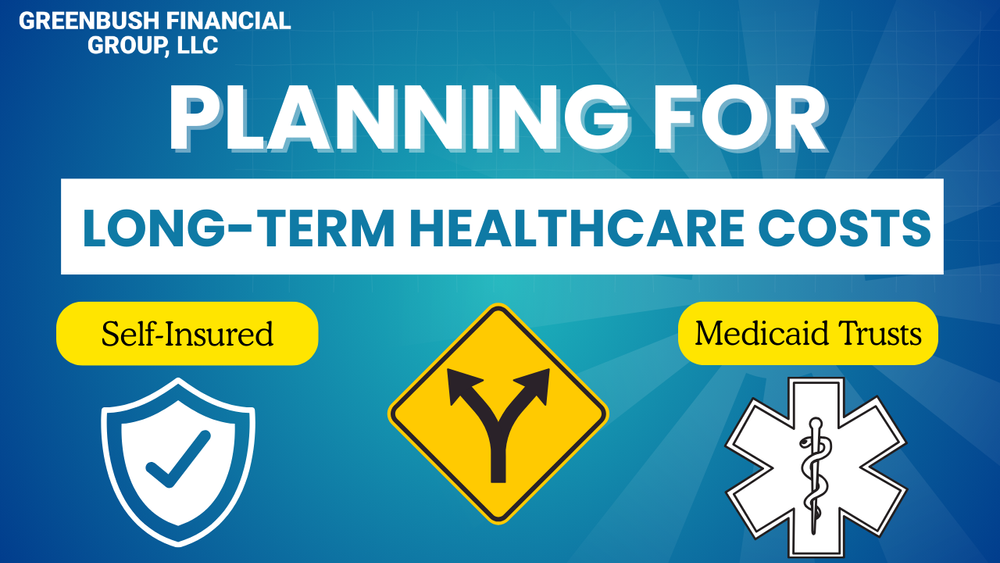 GREENBUSH FINANCIAL GROUP, LLC

PLANNING FOR

LONG-TERM HEALTHCARE COSTS

Self-Insured

Medicaid Trusts